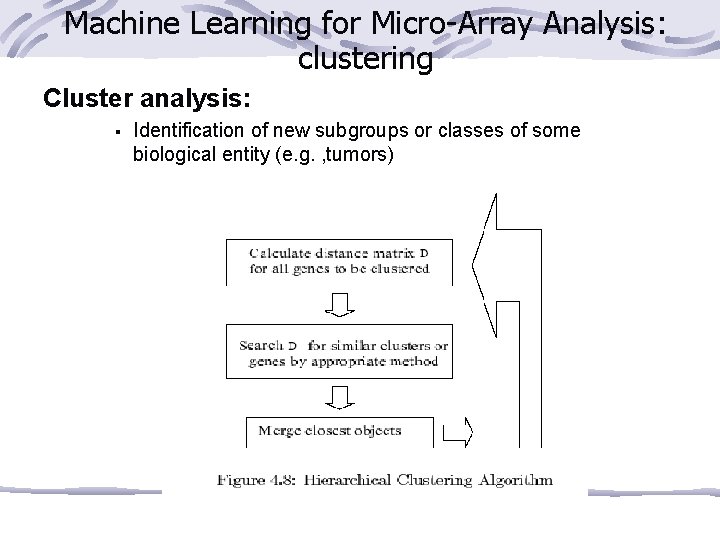 Machine Learning for Micro-Array Analysis: clustering

Cluster analysis:

▪ Identification of new subgroups or classes of some biological entity (e.g. ,tumors)

Calculate distance matrix D for all genes to be clustered

Search D for similar clusters or genes by appropriate method

Merge closest objects

Figure 4.8: Hierarchical Clustering Algorithm